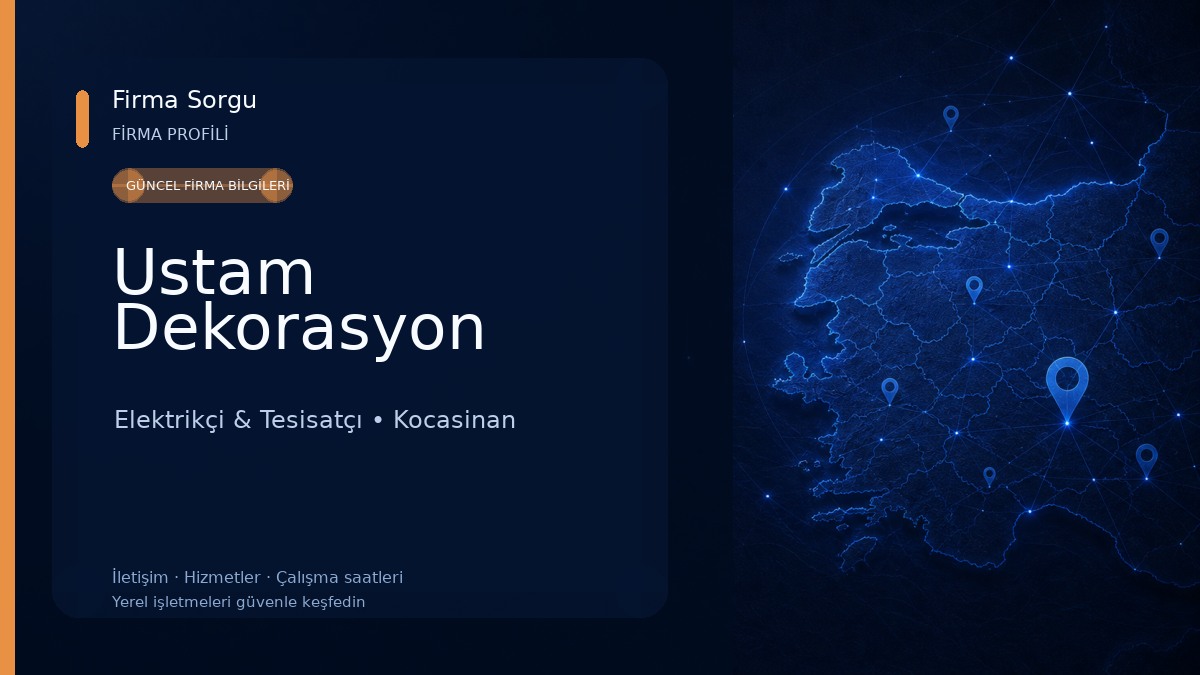 Firma Sorgu
FİRMA PROFİLİ

GÜNCEL FİRMA BİLGİLERİ

Ustam Dekorasyon

Elektrikçi & Tesisatçı • Kocasinan

İletişim · Hizmetler · Çalışma saatleri
Yerel işletmeleri güvenle keşfedin